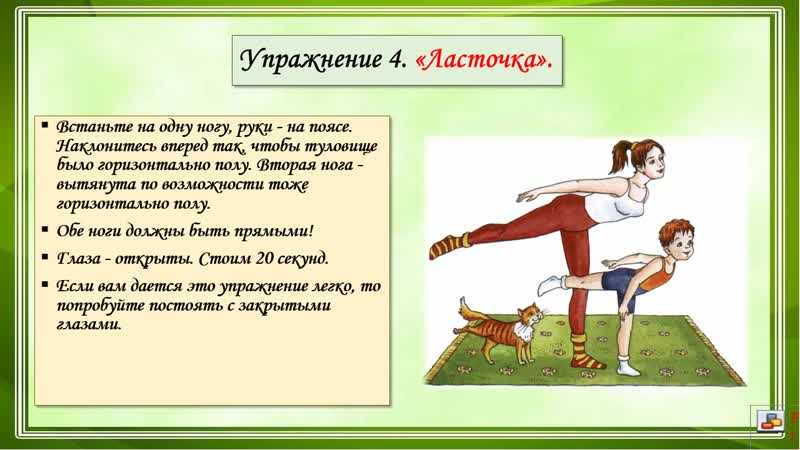 Упражнение 4. «Ласточка».

▪ Встаньте на одну ногу, руки - на поясе. Наклонитесь вперед так, чтобы туловище было горизонтально полу. Вторая нога - вытянута по возможности тоже горизонтально полу.

▪ Обе ноги должны быть прямыми!

▪ Глаза - открыты. Стоим 20 секунд.

▪ Если вам дается это упражнение легко, то попробуйте постоять с закрытыми глазами.